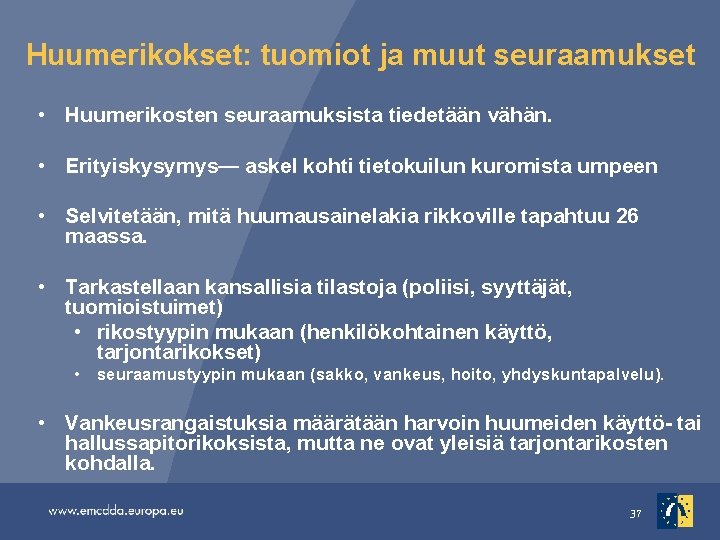 Huumerikokset: tuomiot ja muut seuraamukset

• Huumerikosten seuraamuksista tiedetään vähän.

• Erityiskysymys— askel kohti tietokuilun kuromista umpeen

• Selvitetään, mitä huumausainelakia rikkoville tapahtuu 26 maassa.

• Tarkastellaan kansallisia tilastoja (poliisi, syyttäjät, tuomioistuimet)
  • rikostyypin mukaan (henkilökohtainen käyttö, tarjontarikokset)
  • seuraamustyypin mukaan (sakko, vankeus, hoito, yhdyskuntapalvelu).

• Vankeusrangaistuksia määrätään harvoin huumeiden käyttö- tai hallussapitorikoksista, mutta ne ovat yleisiä tarjontarikosten kohdalla.

www.emcdda.europa.eu

37